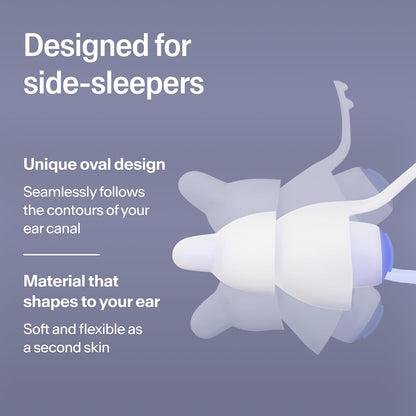 Designed for side-sleepers

Unique oval design

Seamlessly follows the contours of your ear canal

Material that shapes to your ear

Soft and flexible as a second skin